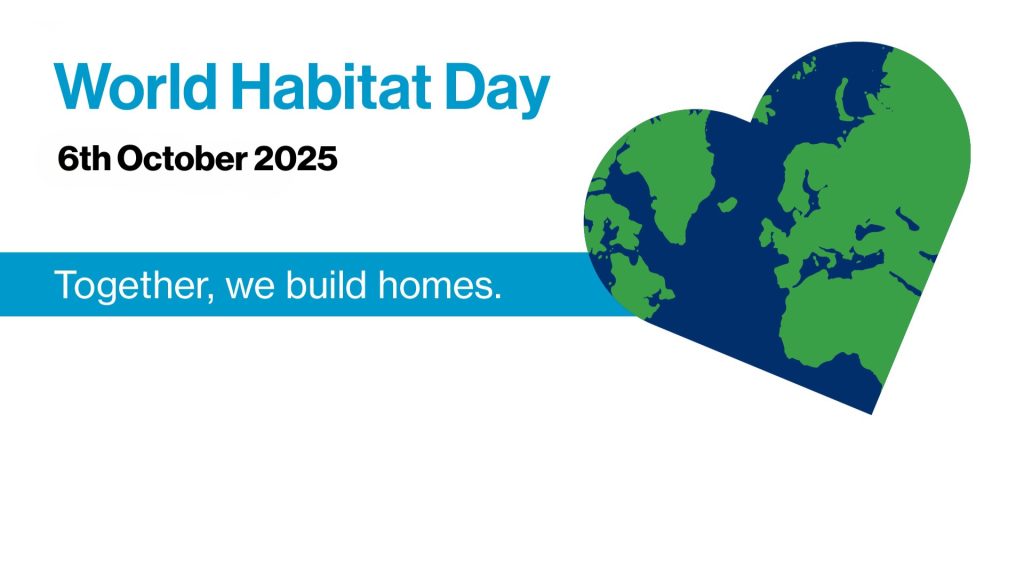 World Habitat Day

6th October 2025

Together, we build homes.